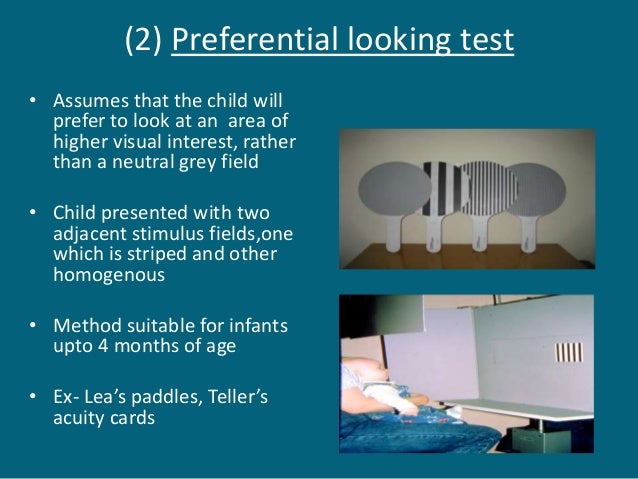 (2) Preferential looking test

• Assumes that the child will prefer to look at an  area of higher visual interest, rather than a neutral grey field

• Child presented with two adjacent stimulus fields,one which is striped and other homogenous

• Method suitable for infants upto 4 months of age

• Ex- Lea's paddles, Teller's acuity cards